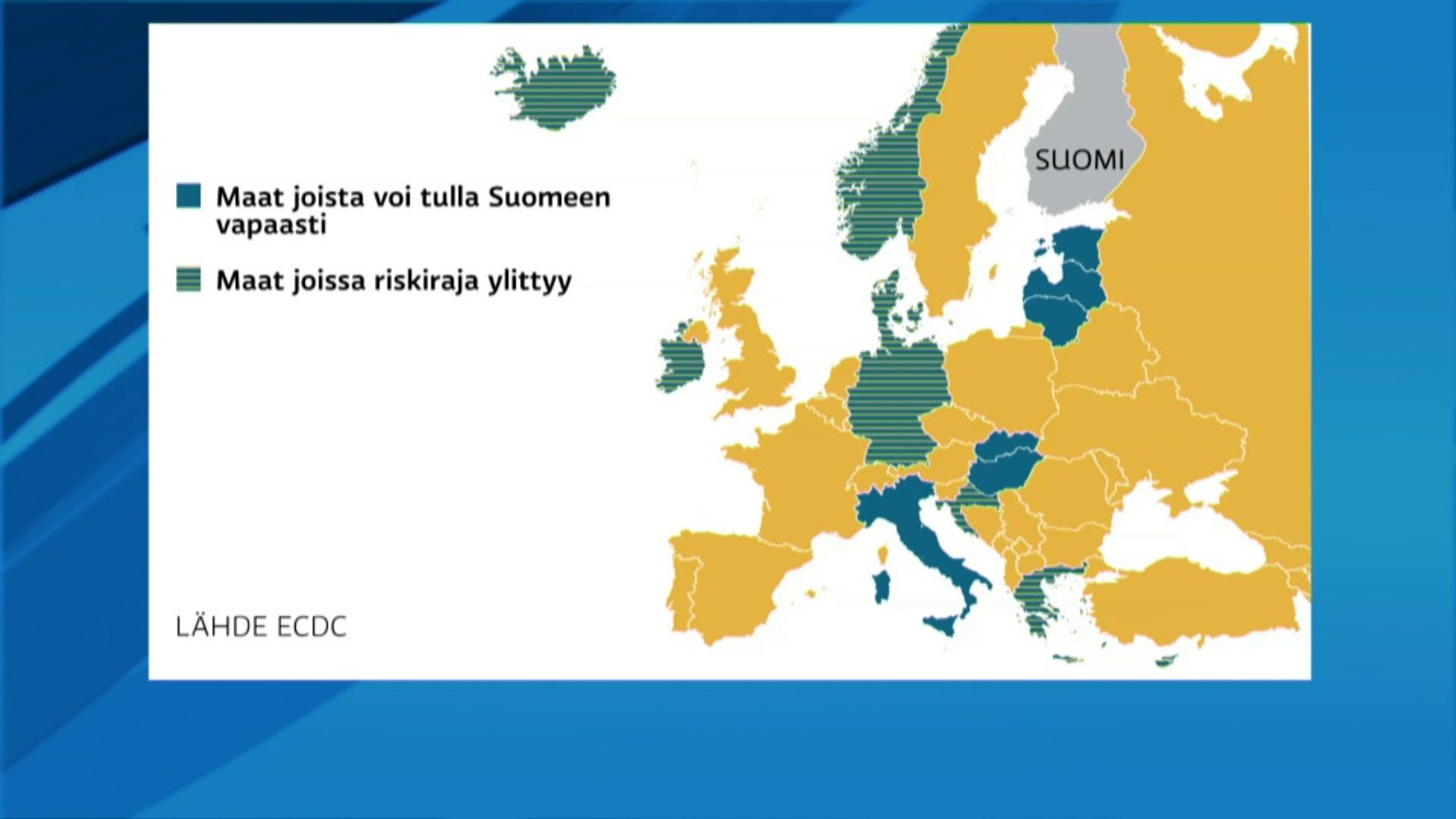 Maat joista voi tulla Suomeen vapaasti

Maat joissa riskiraja ylittyy

SUOMI

LÄHDE ECDC